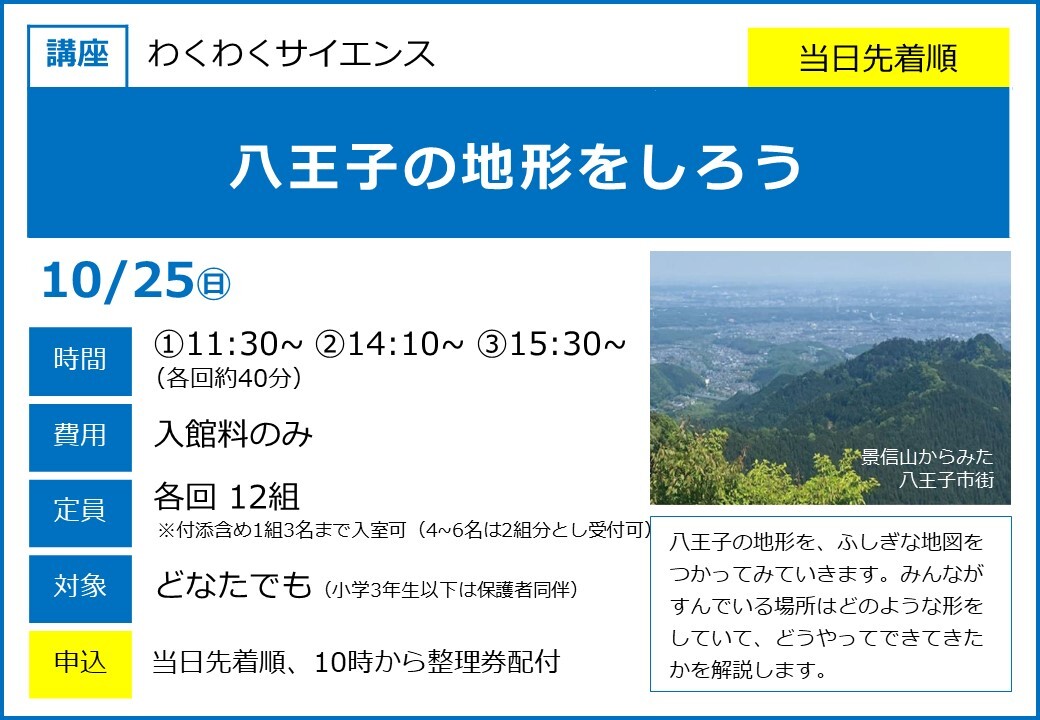 講座 わくわくサイエンス

当日先着順

八王子の地形をしろう

10/25㊐

時間
①11:30~ ②14:10~ ③15:30~
(各回約40分)

費用
入館料のみ

定員
各回 12組
※付添含め1組3名まで入室可(4~6名は2組分とし受付可)

対象
どなたでも(小学3年生以下は保護者同伴)

申込
当日先着順、10時から整理券配付

景信山からみた
八王子市街

八王子の地形を、ふしぎな地図をつかってみていきます。みんながすんでいる場所はどのような形をしていて、どうやってできてきたかを解説します。